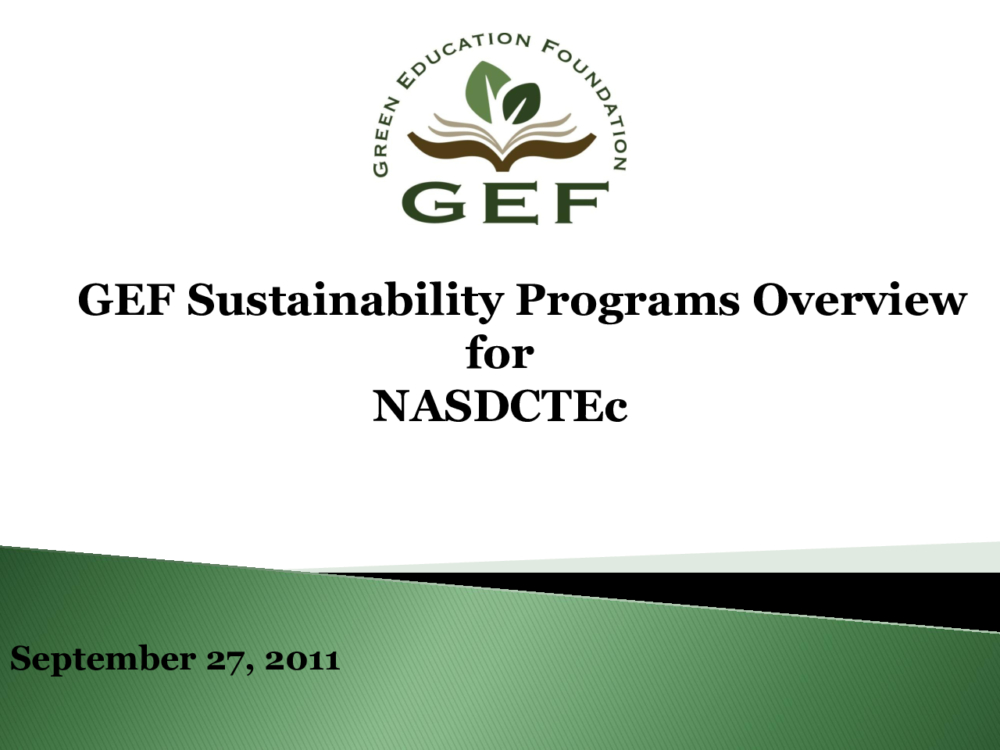 GREEN EDUCATION FOUNDATION

GEF

GEF Sustainability Programs Overview
for
NASDCTEc

September 27, 2011